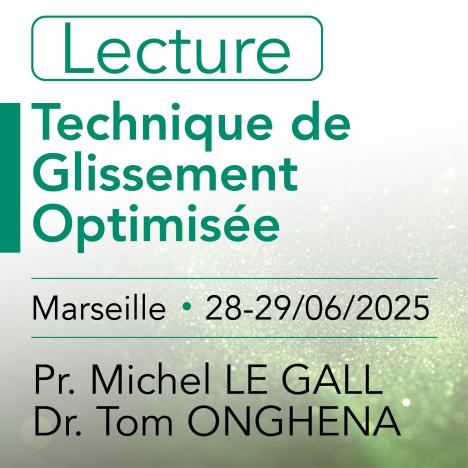 Lecture

Technique de Glissement Optimisée

Marseille • 28-29/06/2025

Pr. Michel LE GALL
Dr. Tom ONGHENA